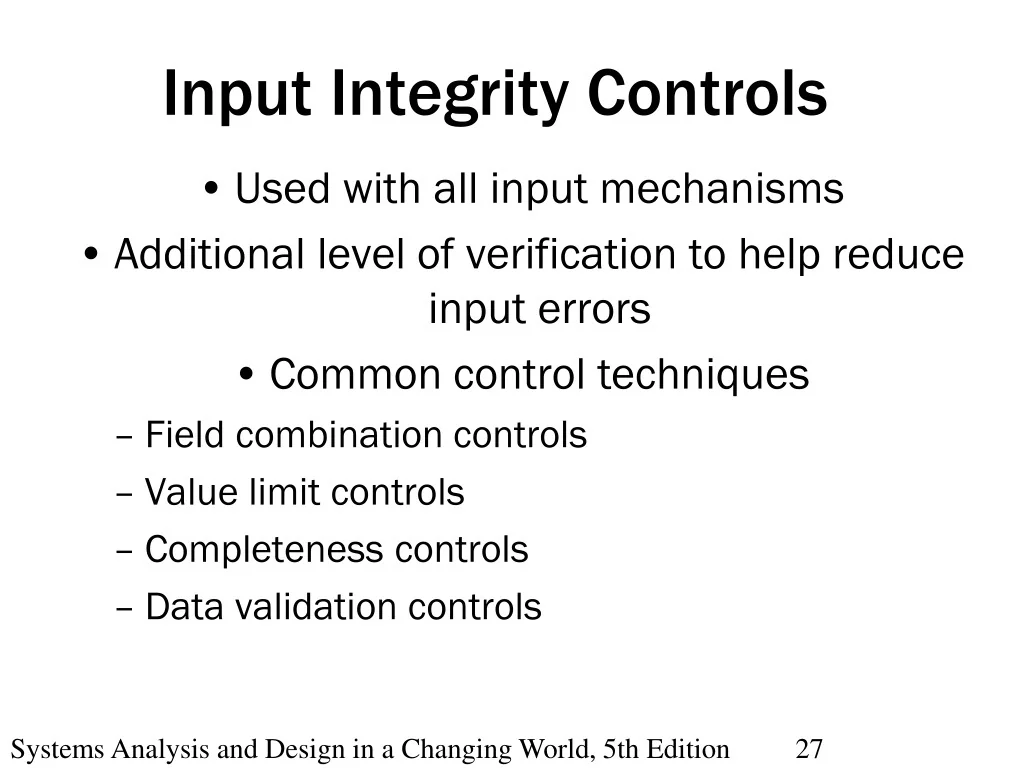 Input Integrity Controls

• Used with all input mechanisms

• Additional level of verification to help reduce input errors

• Common control techniques

– Field combination controls

– Value limit controls

– Completeness controls

– Data validation controls

Systems Analysis and Design in a Changing World, 5th Edition 27